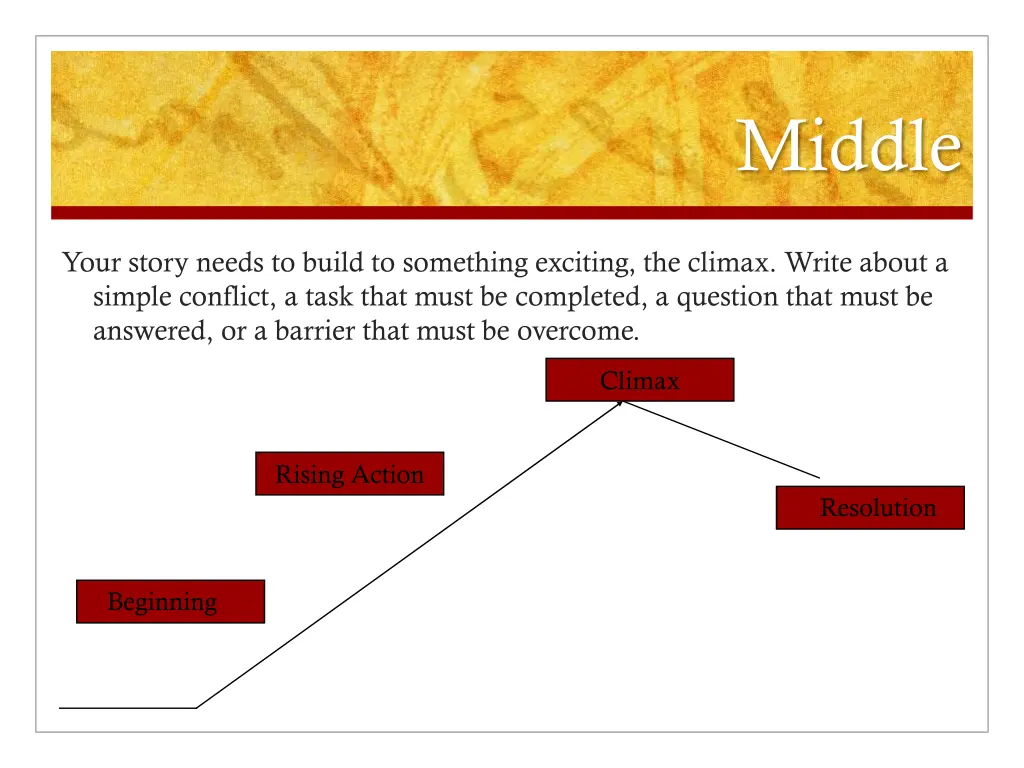 Middle

Your story needs to build to something exciting, the climax. Write about a simple conflict, a task that must be completed, a question that must be answered, or a barrier that must be overcome.

Climax

Rising Action

Resolution

Beginning